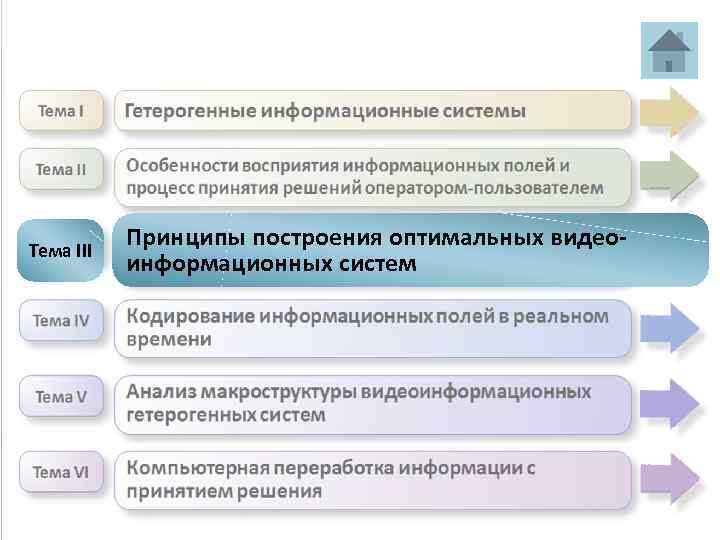 Тема I
Гетерогенные информационные системы

Тема II
Особенности восприятия информационных полей и процесс принятия решений оператором-пользователем

Тема III
Принципы построения оптимальных видео-информационных систем

Тема IV
Кодирование информационных полей в реальном времени

Тема V
Анализ макроструктуры видеоинформационных гетерогенных систем

Тема VI
Компьютерная переработка информации с принятием решения